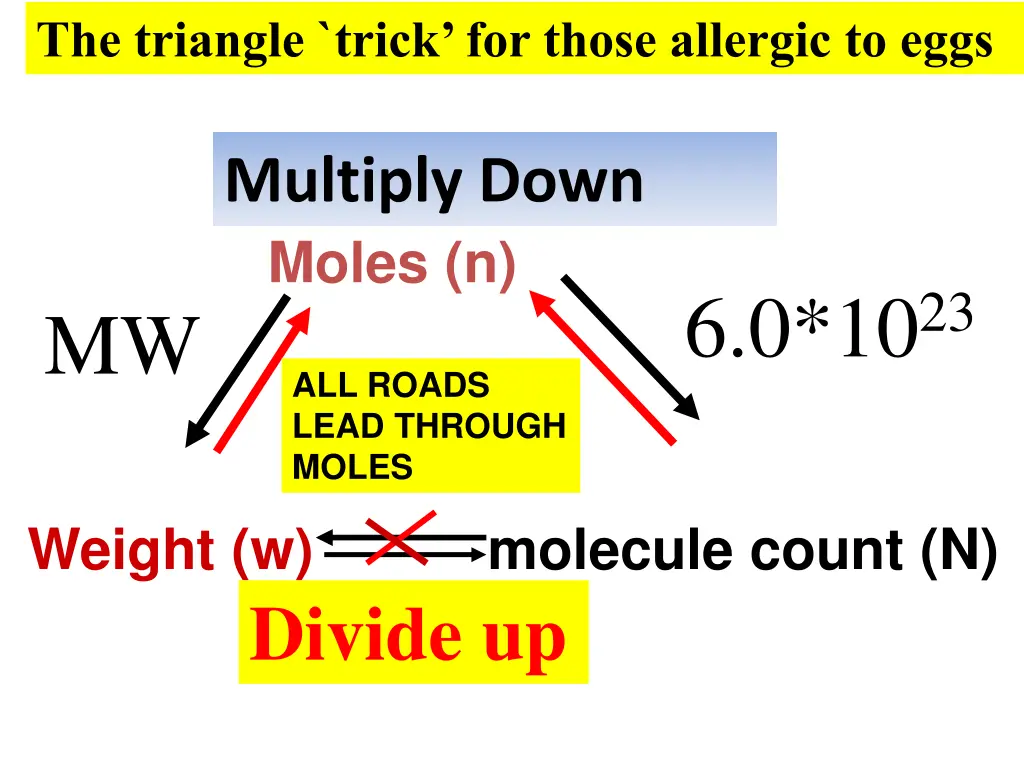 The triangle `trick' for those allergic to eggs

Multiply Down

Moles (n)

MW

$6.0*10^{23}$

ALL ROADS LEAD THROUGH MOLES

Weight (w)

molecule count (N)

Divide up